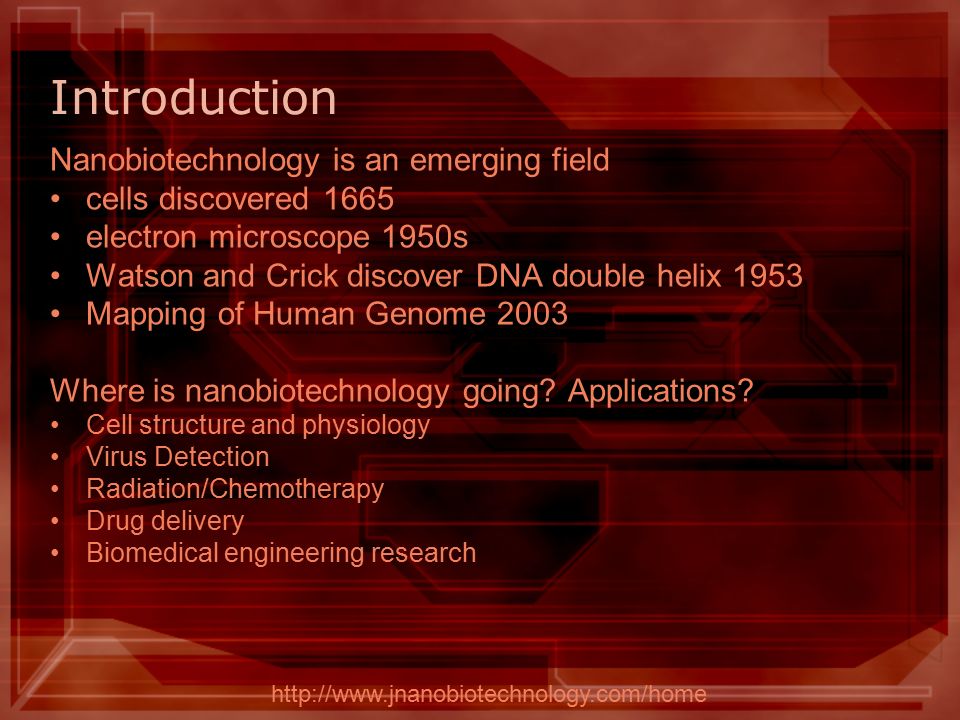 Introduction

Nanobiotechnology is an emerging field
• cells discovered 1665
• electron microscope 1950s
• Watson and Crick discover DNA double helix 1953
• Mapping of Human Genome 2003

Where is nanobiotechnology going? Applications?
• Cell structure and physiology
• Virus Detection
• Radiation/Chemotherapy
• Drug delivery
• Biomedical engineering research

http://www.jnanobiotechnology.com/home